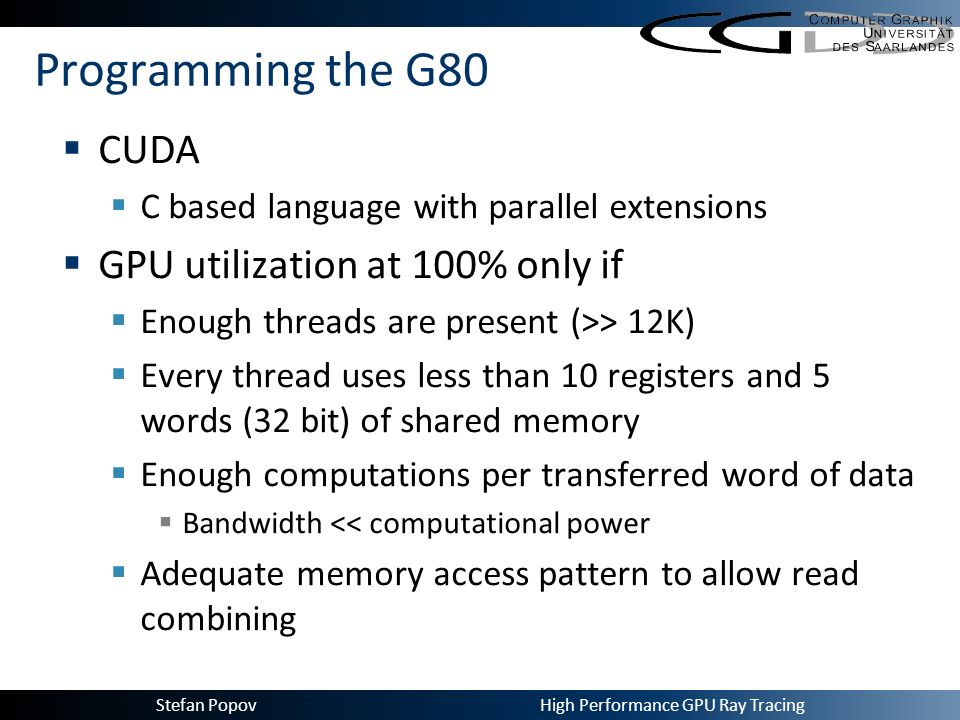 COMPUTER GRAPHIK
UNIVERSITÄT
DES SAARLANDES

Programming the G80

▪ CUDA
 ▪ C based language with parallel extensions
▪ GPU utilization at 100% only if
 ▪ Enough threads are present (>> 12K)
 ▪ Every thread uses less than 10 registers and 5 words (32 bit) of shared memory
 ▪ Enough computations per transferred word of data
  ▪ Bandwidth << computational power
 ▪ Adequate memory access pattern to allow read combining

Stefan Popov High Performance GPU Ray Tracing